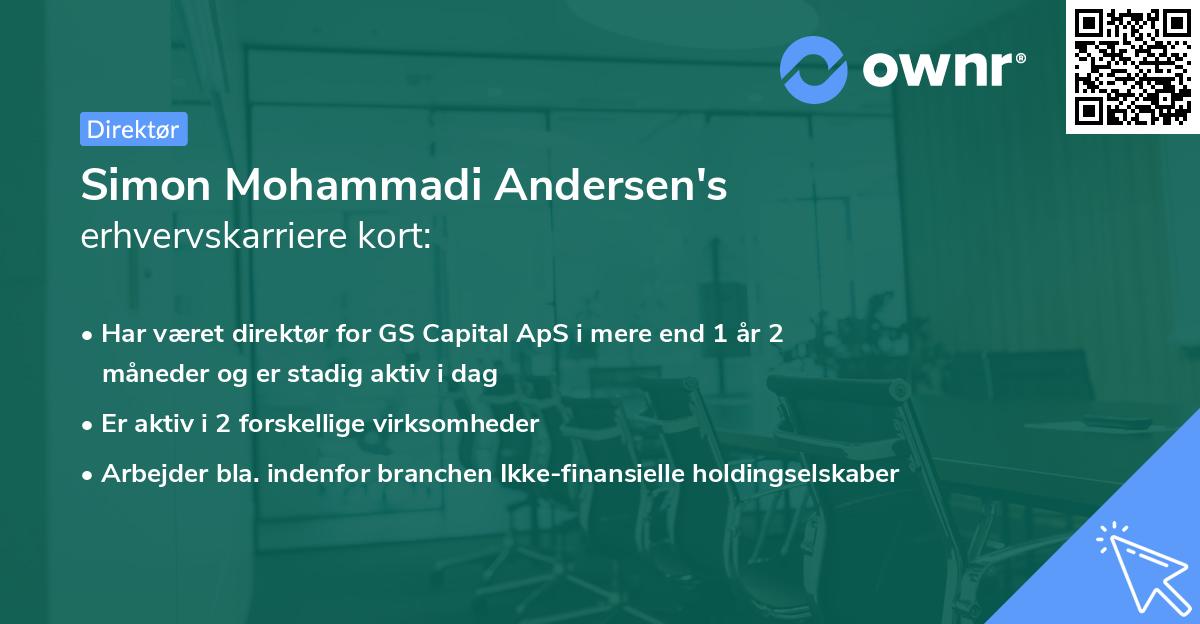 ownr®

Direktør

Simon Mohammadi Andersen's
erhvervskarriere kort:

• Har været direktør for GS Capital ApS i mere end 1 år 2 måneder og er stadig aktiv i dag
• Er aktiv i 2 forskellige virksomheder
• Arbejder bla. indenfor branchen Ikke-finansielle holdingselskaber